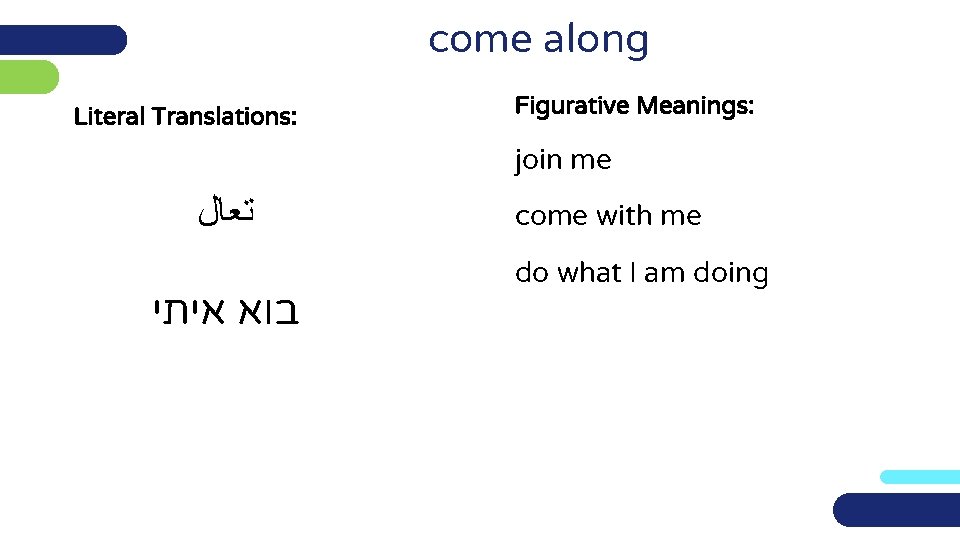 come along

Literal Translations:

تعال

בוא איתי

Figurative Meanings:

join me

come with me

do what I am doing